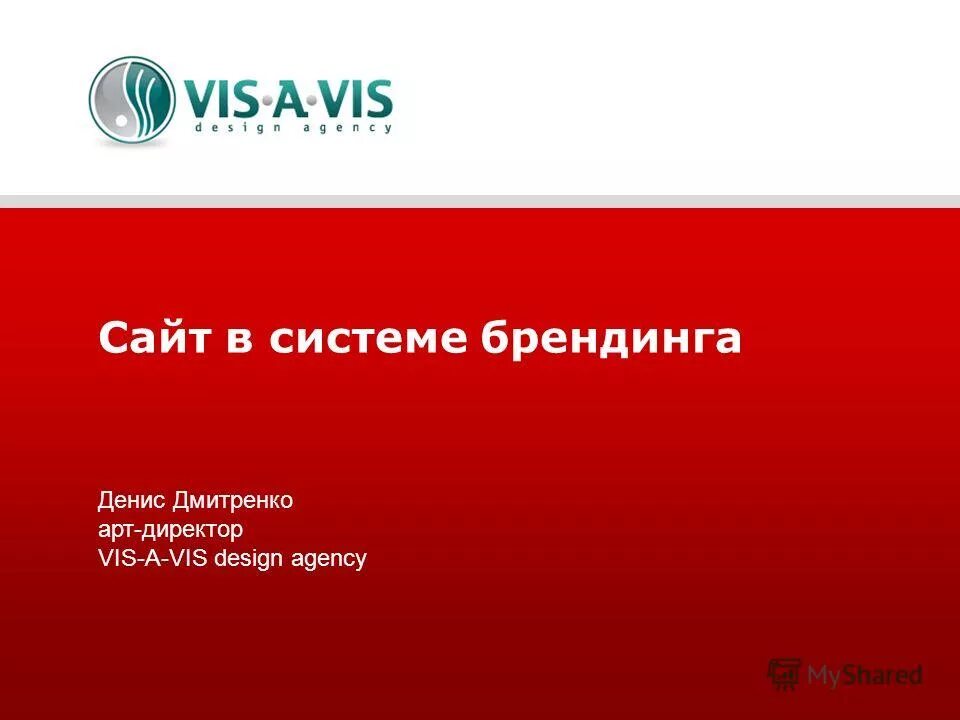 VIS·A·VIS
design agency

Сайт в системе брендинга

Денис Дмитренко
арт-директор
VIS-A-VIS design agency

MyShared